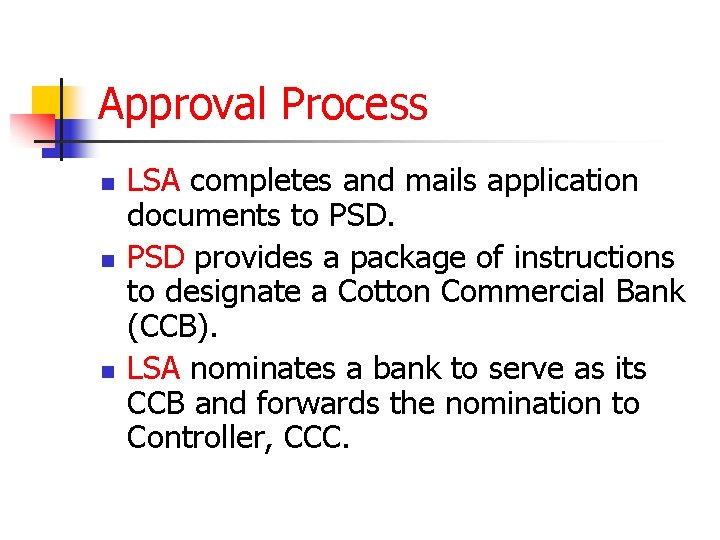 Approval Process

- LSA completes and mails application documents to PSD.
- PSD provides a package of instructions to designate a Cotton Commercial Bank (CCB).
- LSA nominates a bank to serve as its CCB and forwards the nomination to Controller, CCC.